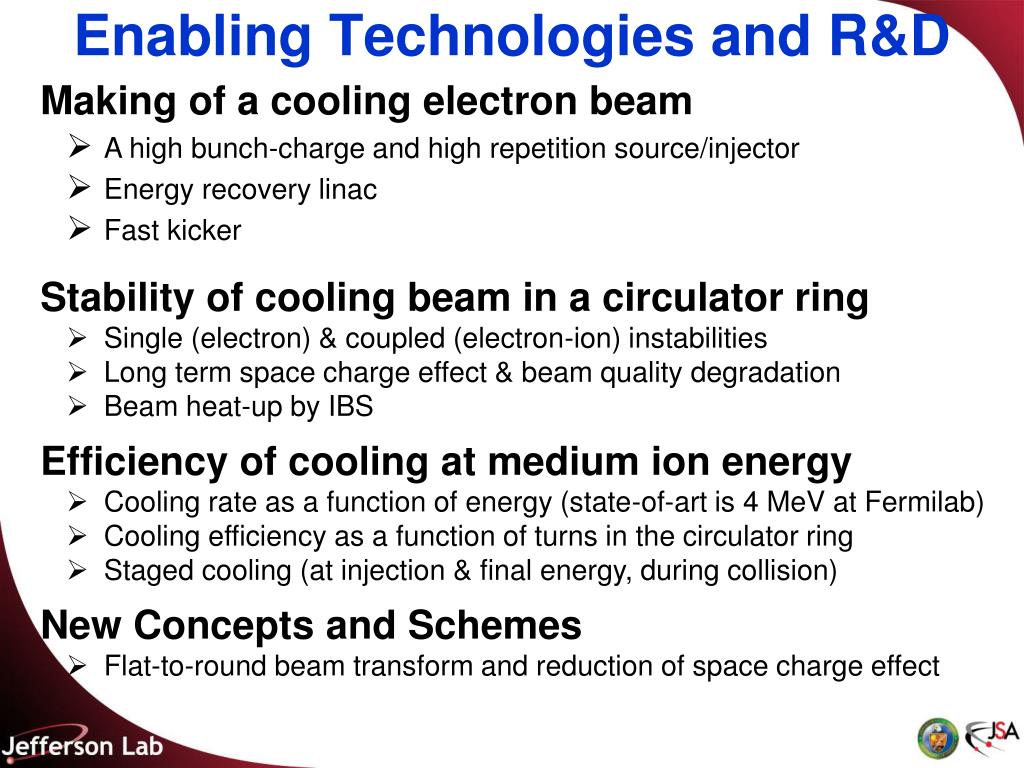 Enabling Technologies and R&D

Making of a cooling electron beam

➢ A high bunch-charge and high repetition source/injector
➢ Energy recovery linac
➢ Fast kicker

Stability of cooling beam in a circulator ring

➢ Single (electron) & coupled (electron-ion) instabilities
➢ Long term space charge effect & beam quality degradation
➢ Beam heat-up by IBS

Efficiency of cooling at medium ion energy

➢ Cooling rate as a function of energy (state-of-art is 4 MeV at Fermilab)
➢ Cooling efficiency as a function of turns in the circulator ring
➢ Staged cooling (at injection & final energy, during collision)

New Concepts and Schemes

➢ Flat-to-round beam transform and reduction of space charge effect

Jefferson Lab

JSA